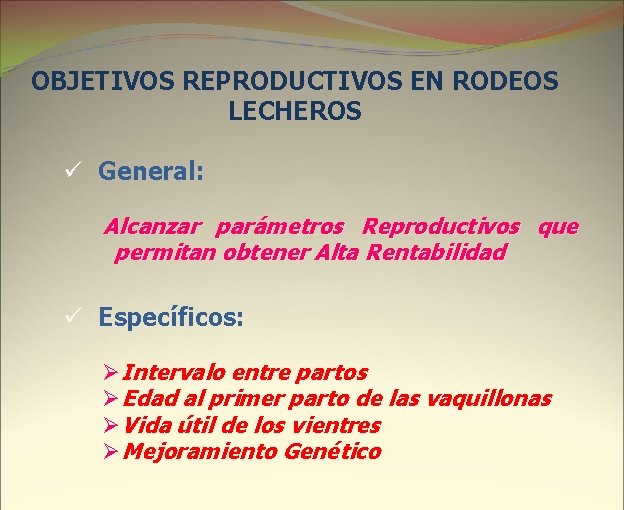 OBJETIVOS REPRODUCTIVOS EN RODEOS LECHEROS

✓ General:

Alcanzar parámetros Reproductivos que permitan obtener Alta Rentabilidad

✓ Específicos:

➢ Intervalo entre partos
➢ Edad al primer parto de las vaquillonas
➢ Vida útil de los vientres
➢ Mejoramiento Genético